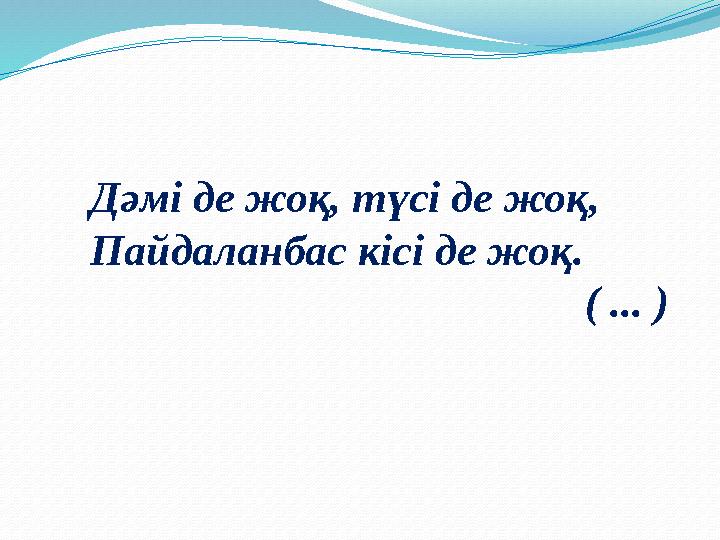 Дәмі де жоқ, түсі де жоқ,
Пайдаланбас кісі де жоқ.
( ... )